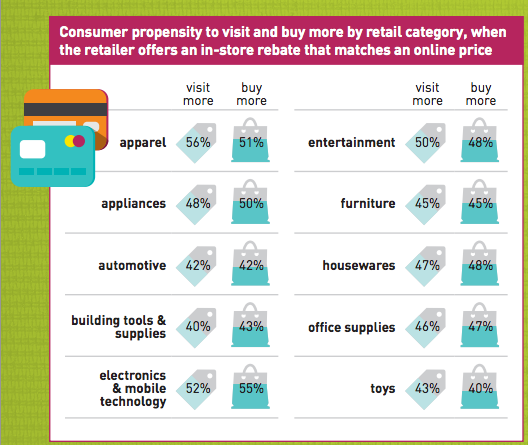 Consumer propensity to visit and buy more by retail category, when the retailer offers an in-store rebate that matches an online price

| | visit more | buy more |
|---|---|---|
| apparel | 56% | 51% |
| appliances | 48% | 50% |
| automotive | 42% | 42% |
| building tools & supplies | 40% | 43% |
| electronics & mobile technology | 52% | 55% |

| | visit more | buy more |
|---|---|---|
| entertainment | 50% | 48% |
| furniture | 45% | 45% |
| housewares | 47% | 48% |
| office supplies | 46% | 47% |
| toys | 43% | 40% |